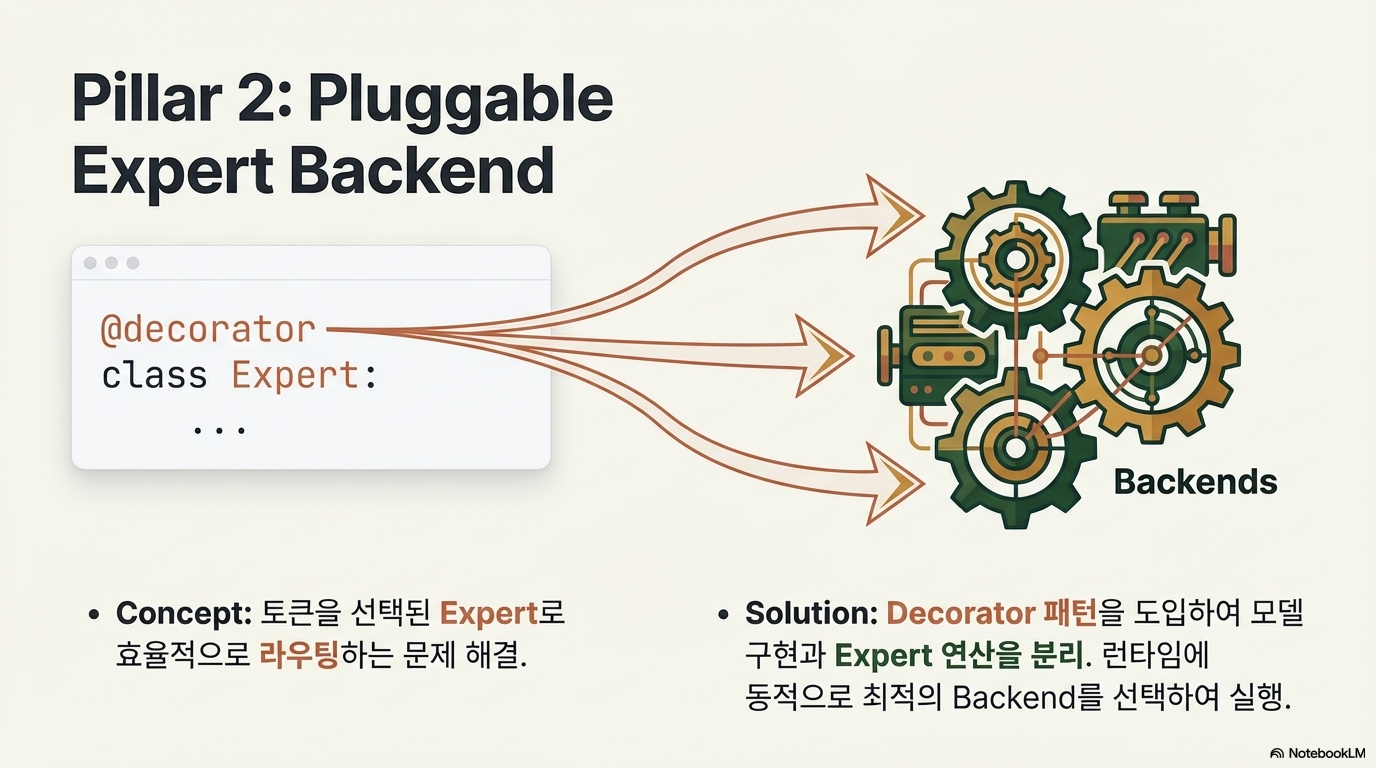 Pillar 2: Pluggable Expert Backend

@decorator
class Expert:
    ...

Backends

• Concept: 토큰을 선택된 Expert로 효율적으로 라우팅하는 문제 해결.

• Solution: Decorator 패턴을 도입하여 모델 구현과 Expert 연산을 분리. 런타임에 동적으로 최적의 Backend를 선택하여 실행.

NotebookLM